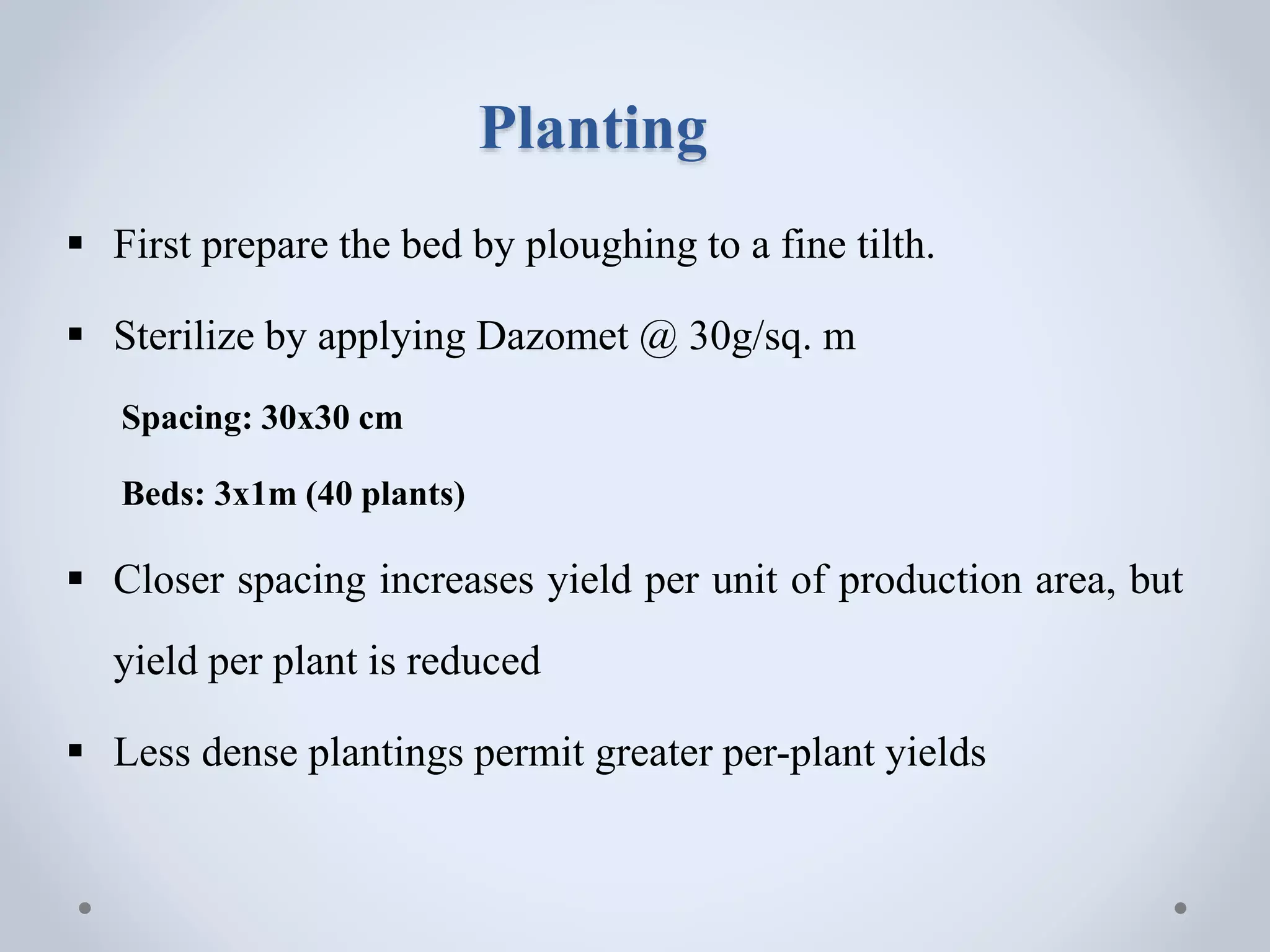 Planting

▪ First prepare the bed by ploughing to a fine tilth.

▪ Sterilize by applying Dazomet @ 30g/sq. m

Spacing: 30x30 cm

Beds: 3x1m (40 plants)

▪ Closer spacing increases yield per unit of production area, but yield per plant is reduced

▪ Less dense plantings permit greater per-plant yields